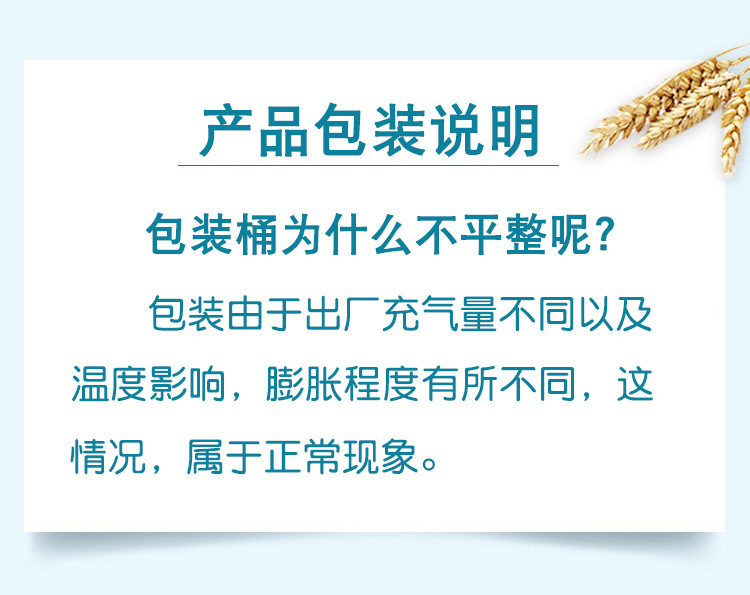 产品包装说明

包装桶为什么不平整呢?

包装由于出厂充气量不同以及温度影响，膨胀程度有所不同，这情况，属于正常现象。